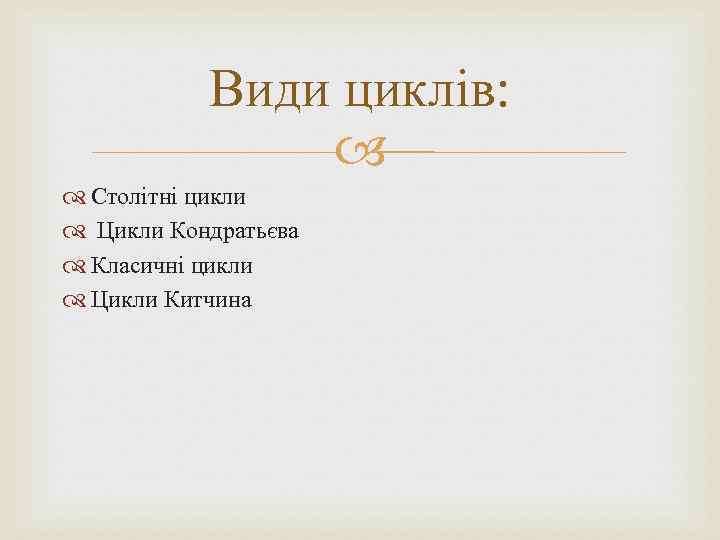 Види циклів:

Столітні цикли
Цикли Кондратьєва
Класичні цикли
Цикли Китчина